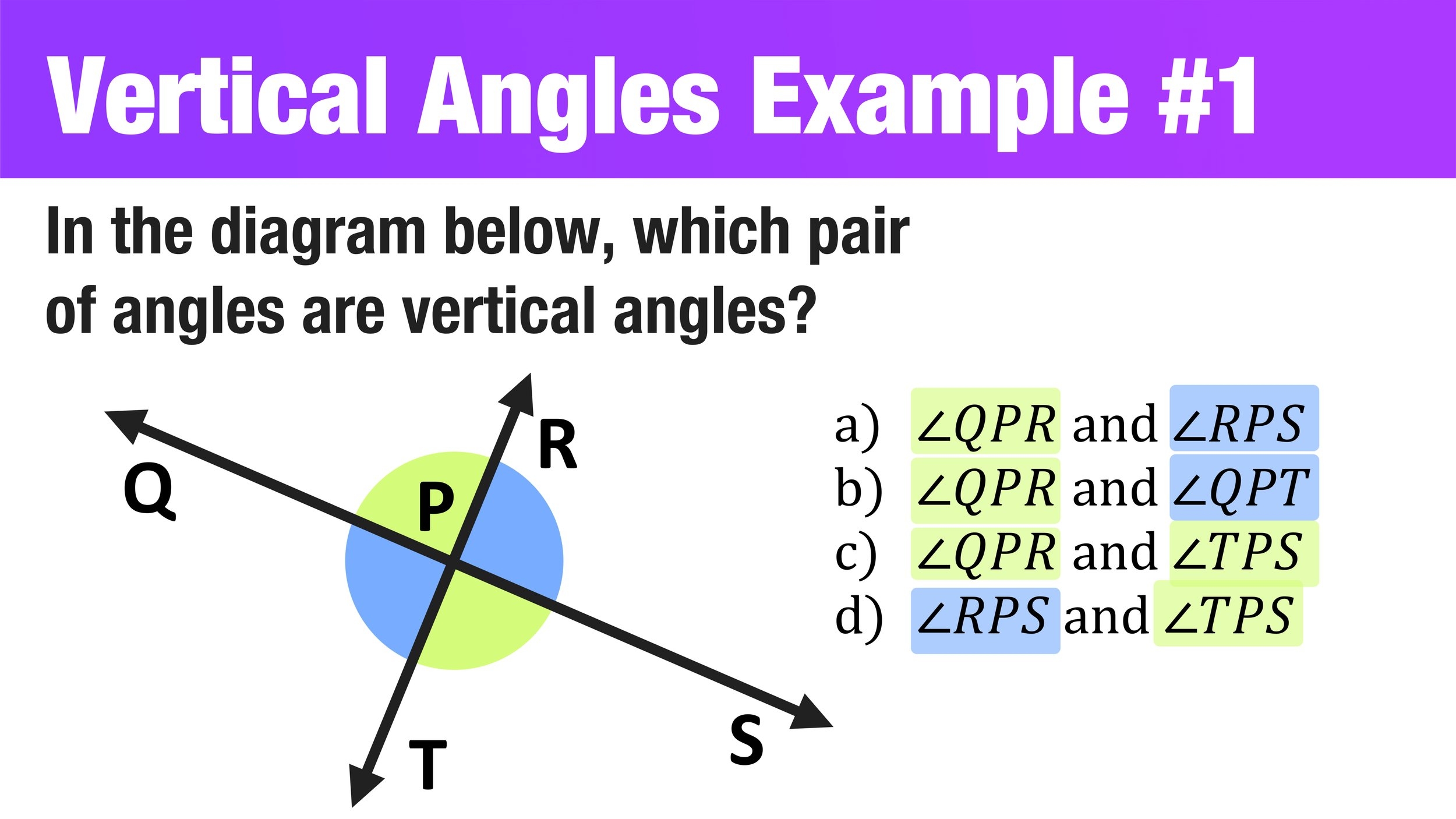 Vertical Angles Example #1

In the diagram below, which pair of angles are vertical angles?

Q

R

P

T

S

a) $\angle QPR$ and $\angle RPS$
b) $\angle QPR$ and $\angle QPT$
c) $\angle QPR$ and $\angle TPS$
d) $\angle RPS$ and $\angle TPS$